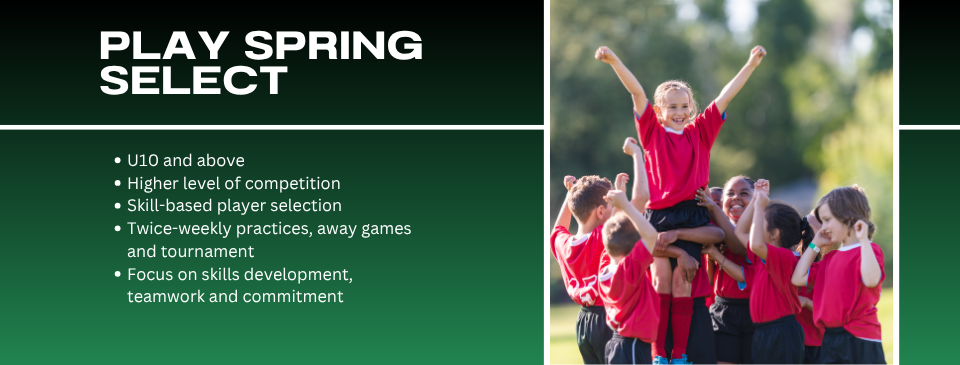 PLAY SPRING SELECT

• U10 and above
• Higher level of competition
• Skill-based player selection
• Twice-weekly practices, away games and tournament
• Focus on skills development, teamwork and commitment